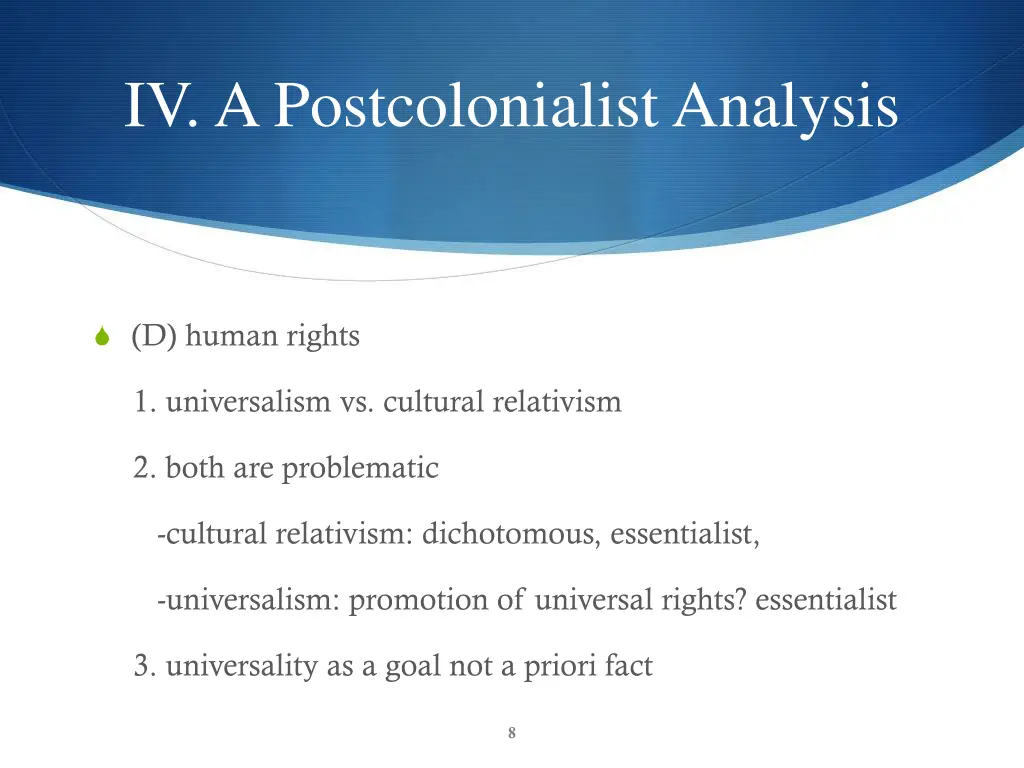 IV. A Postcolonialist Analysis

(D) human rights

1. universalism vs. cultural relativism

2. both are problematic

-cultural relativism: dichotomous, essentialist,

-universalism: promotion of universal rights? essentialist

3. universality as a goal not a priori fact

8